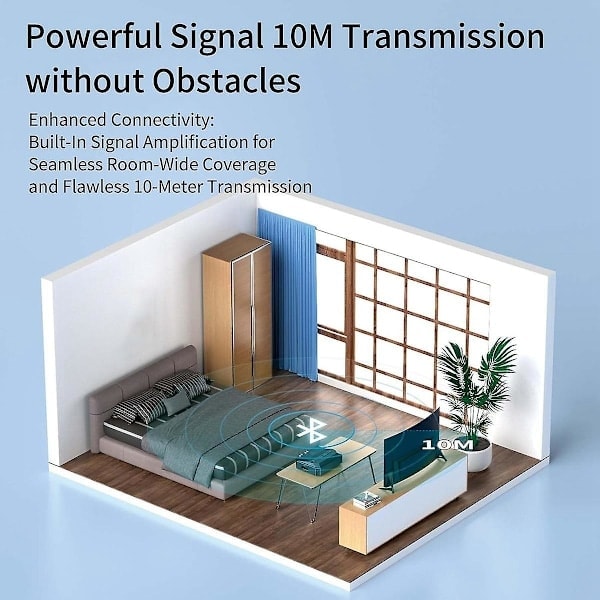 Powerful Signal 10M Transmission without Obstacles

Enhanced Connectivity:
Built-In Signal Amplification for Seamless Room-Wide Coverage and Flawless 10-Meter Transmission

10M